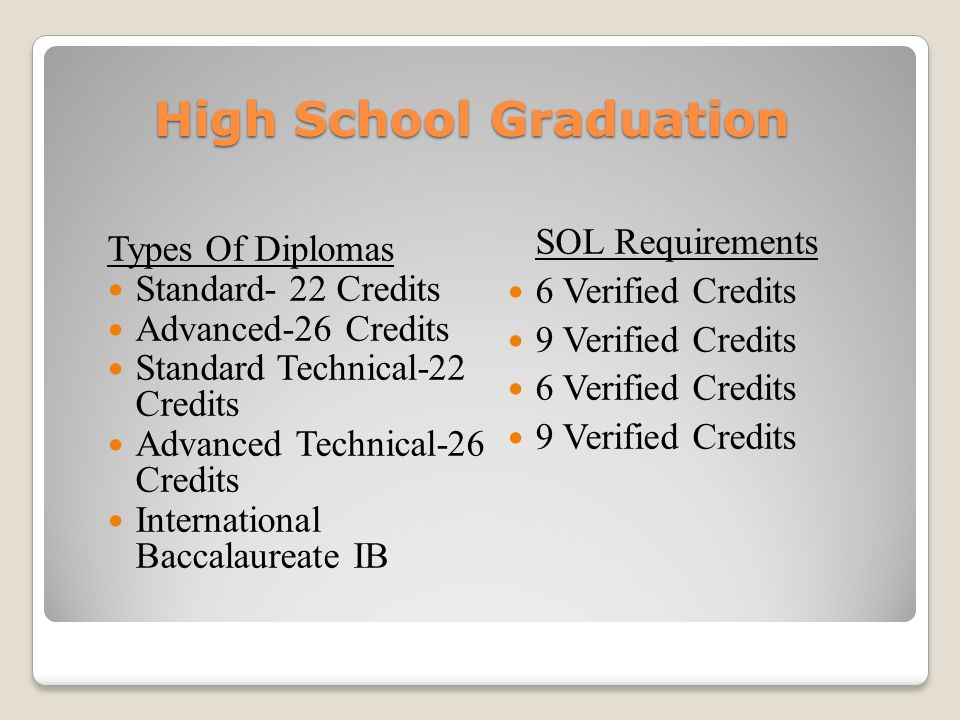 High School Graduation

Types Of Diplomas
- Standard- 22 Credits
- Advanced-26 Credits
- Standard Technical-22 Credits
- Advanced Technical-26 Credits
- International Baccalaureate IB

SOL Requirements
- 6 Verified Credits
- 9 Verified Credits
- 6 Verified Credits
- 9 Verified Credits